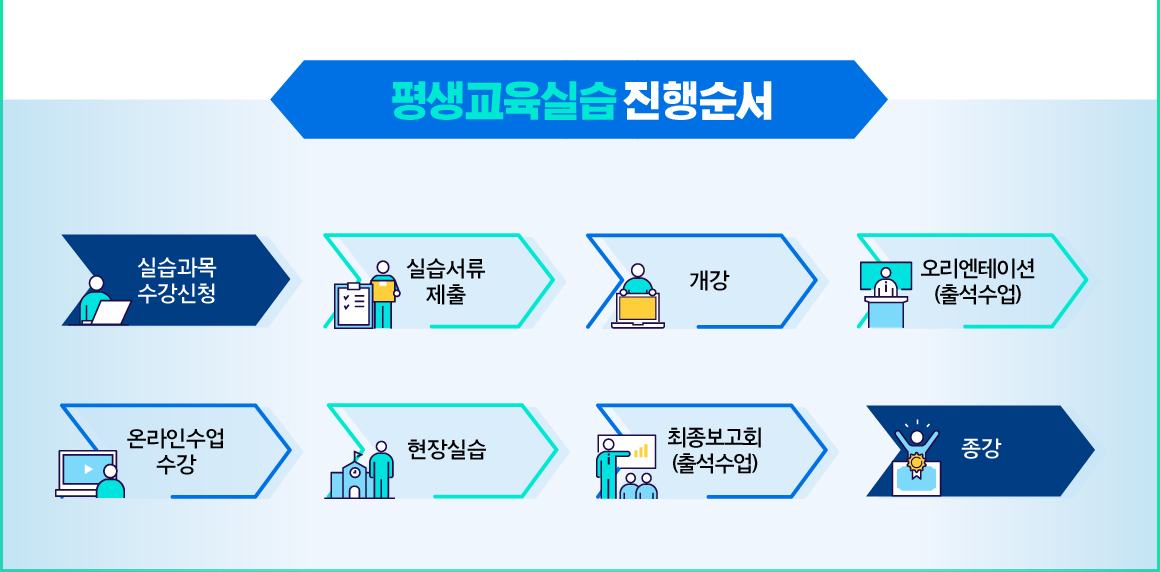 평생교육실습 진행순서

실습과목 수강신청

실습서류 제출

개강

오리엔테이션 (출석수업)

온라인수업 수강

현장실습

최종보고회 (출석수업)

종강